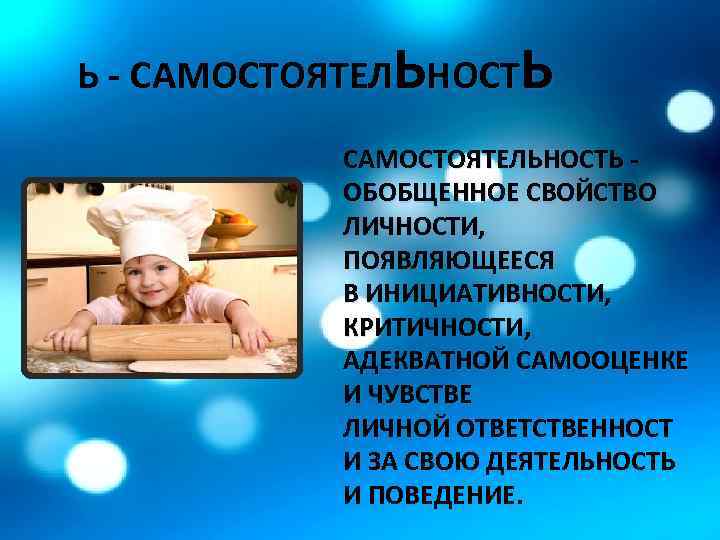 Ь - САМОСТОЯТЕЛЬНОСТЬ

САМОСТОЯТЕЛЬНОСТЬ - ОБОБЩЕННОЕ СВОЙСТВО ЛИЧНОСТИ, ПОЯВЛЯЮЩЕЕСЯ В ИНИЦИАТИВНОСТИ, КРИТИЧНОСТИ, АДЕКВАТНОЙ САМООЦЕНКЕ И ЧУВСТВЕ ЛИЧНОЙ ОТВЕТСТВЕННОСТ И ЗА СВОЮ ДЕЯТЕЛЬНОСТЬ И ПОВЕДЕНИЕ.